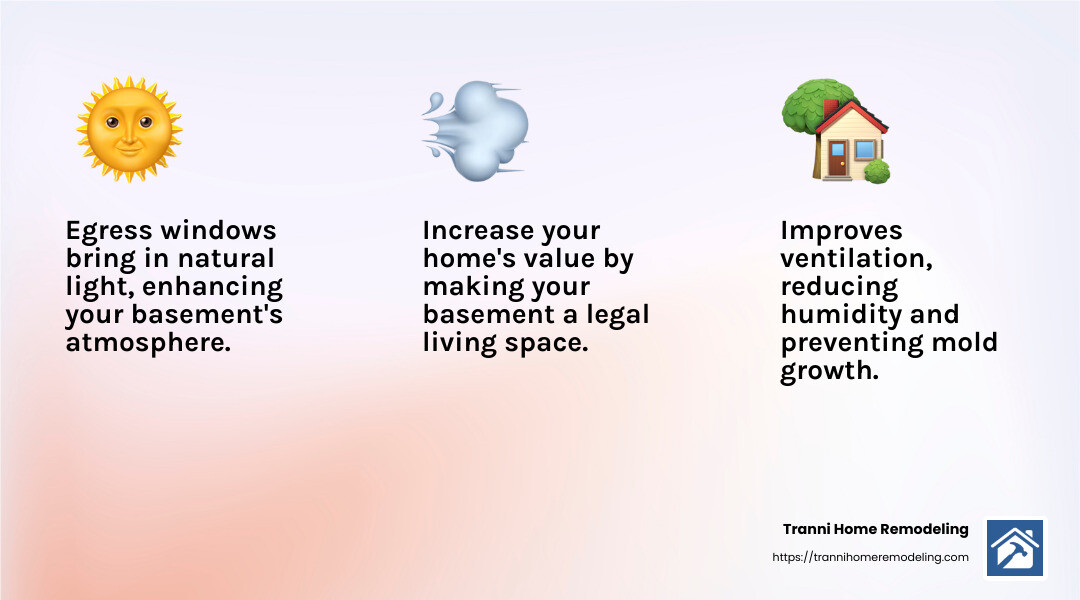 Egress windows bring in natural light, enhancing your basement's atmosphere.

Increase your home's value by making your basement a legal living space.

Improves ventilation, reducing humidity and preventing mold growth.

Tranni Home Remodeling
https://trannihomeremodeling.com